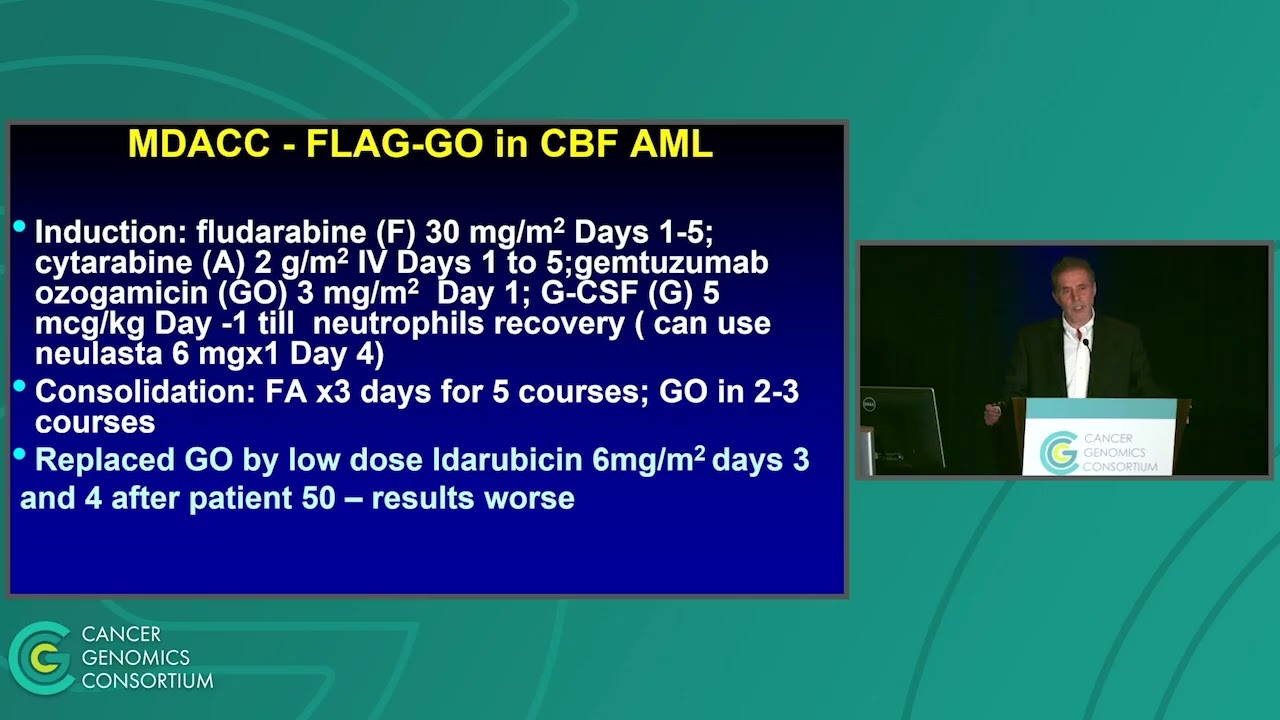 MDACC - FLAG-GO in CBF AML

• Induction: fludarabine (F) 30 mg/m$^2$ Days 1-5; cytarabine (A) 2 g/m$^2$ IV Days 1 to 5;gemtuzumab ozogamicin (GO) 3 mg/m$^2$ Day 1; G-CSF (G) 5 mcg/kg Day -1 till neutrophils recovery ( can use neulasta 6 mgx1 Day 4)

• Consolidation: FA x3 days for 5 courses; GO in 2-3 courses

• Replaced GO by low dose Idarubicin 6mg/m$^2$ days 3 and 4 after patient 50 – results worse

CANCER GENOMICS CONSORTIUM

CANCER GENOMICS CONSORTIUM